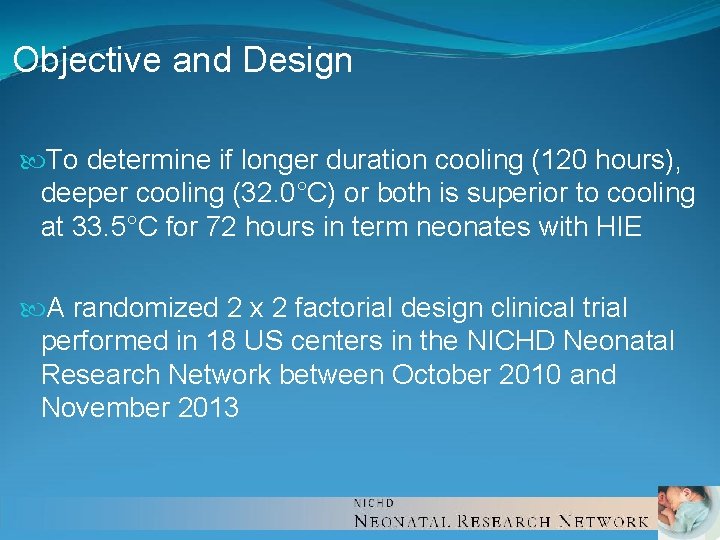 Objective and Design

To determine if longer duration cooling (120 hours), deeper cooling (32.0°C) or both is superior to cooling at 33.5°C for 72 hours in term neonates with HIE

A randomized 2 x 2 factorial design clinical trial performed in 18 US centers in the NICHD Neonatal Research Network between October 2010 and November 2013

NICHD
NEONATAL RESEARCH NETWORK